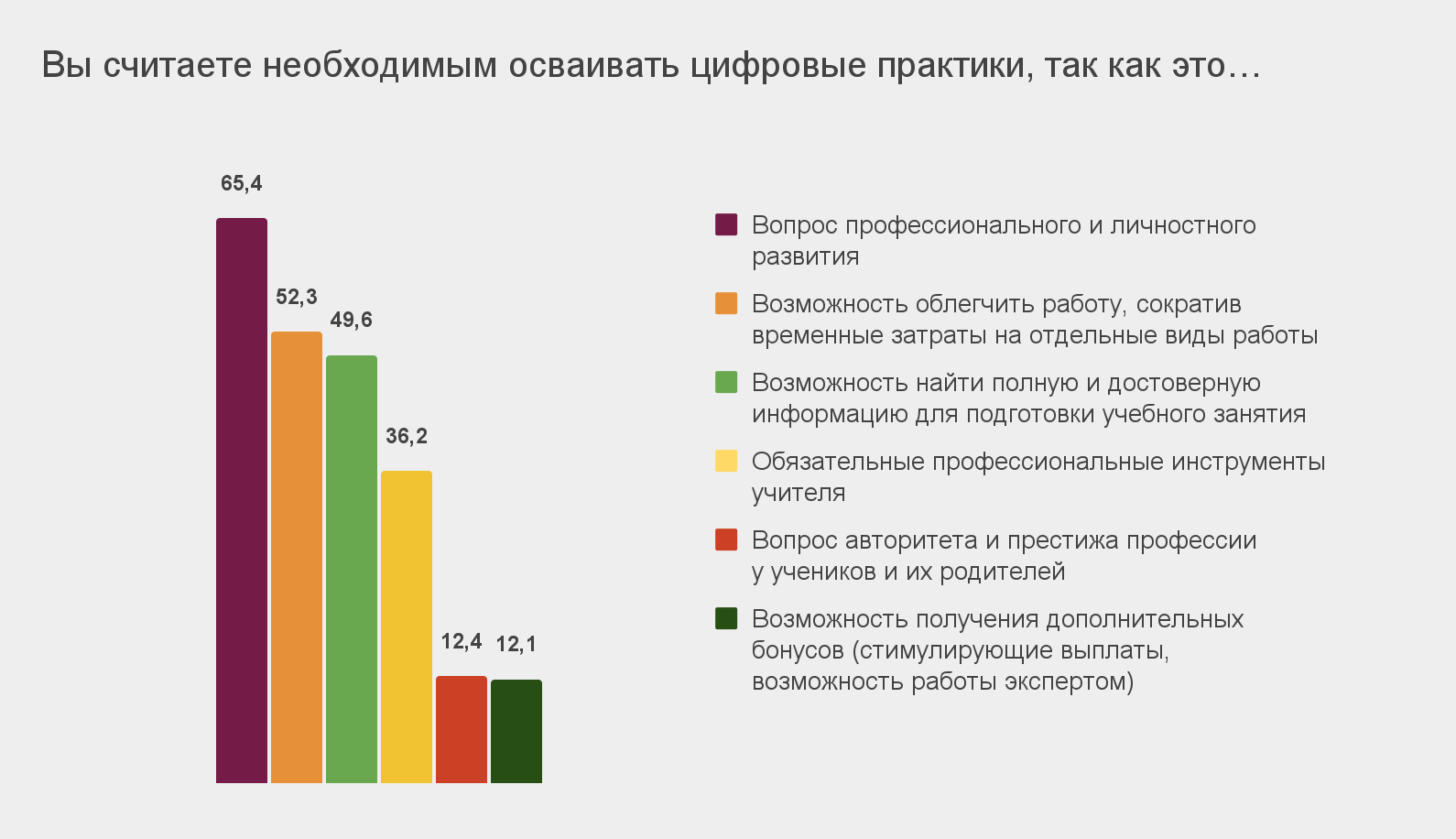 Вы считаете необходимым осваивать цифровые практики, так как это…

65,4

52,3

49,6

36,2

12,4

12,1

Вопрос профессионального и личностного развития

Возможность облегчить работу, сократив временные затраты на отдельные виды работы

Возможность найти полную и достоверную информацию для подготовки учебного занятия

Обязательные профессиональные инструменты учителя

Вопрос авторитета и престижа профессии у учеников и их родителей

Возможность получения дополнительных бонусов (стимулирующие выплаты, возможность работы экспертом)